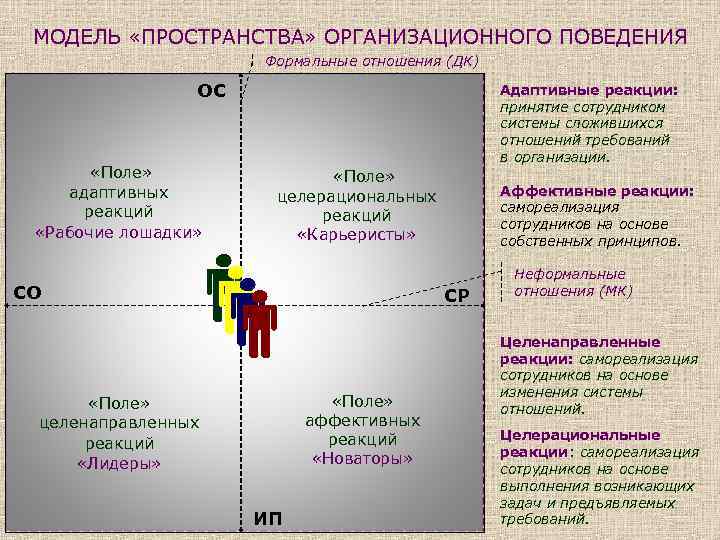 МОДЕЛЬ «ПРОСТРАНСТВА» ОРГАНИЗАЦИОННОГО ПОВЕДЕНИЯ

Формальные отношения (ДК)

ОС

«Поле» адаптивных реакций «Рабочие лошадки»

«Поле» целерациональных реакций «Карьеристы»

СО

СР

«Поле» целенаправленных реакций «Лидеры»

«Поле» аффективных реакций «Новаторы»

ИП

Адаптивные реакции: принятие сотрудником системы сложившихся отношений требований в организации.

Аффективные реакции: самореализация сотрудников на основе собственных принципов.

Неформальные отношения (МК)

Целенаправленные реакции: самореализация сотрудников на основе изменения системы отношений.

Целерациональные реакции: самореализация сотрудников на основе выполнения возникающих задач и предъявляемых требований.